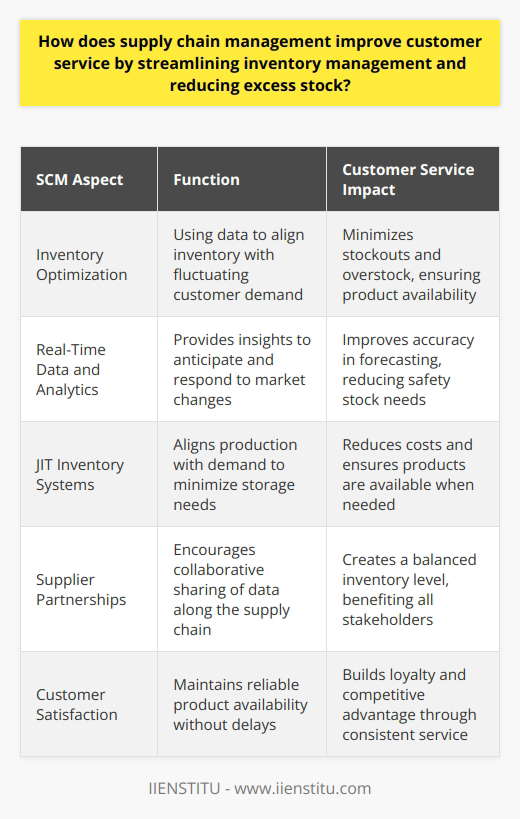 How does supply chain management improve customer service by streamlining inventory management and reducing excess stock?

| SCM Aspect | Function | Customer Service Impact |
|---|---|---|
| Inventory Optimization | Using data to align inventory with fluctuating customer demand | Minimizes stockouts and overstock, ensuring product availability |
| Real-Time Data and Analytics | Provides insights to anticipate and respond to market changes | Improves accuracy in forecasting, reducing safety stock needs |
| JIT Inventory Systems | Aligns production with demand to minimize storage needs | Reduces costs and ensures products are available when needed |
| Supplier Partnerships | Encourages collaborative sharing of data along the supply chain | Creates a balanced inventory level, benefiting all stakeholders |
| Customer Satisfaction | Maintains reliable product availability without delays | Builds loyalty and competitive advantage through consistent service |

IIENSTITU - www.iienstitu.com